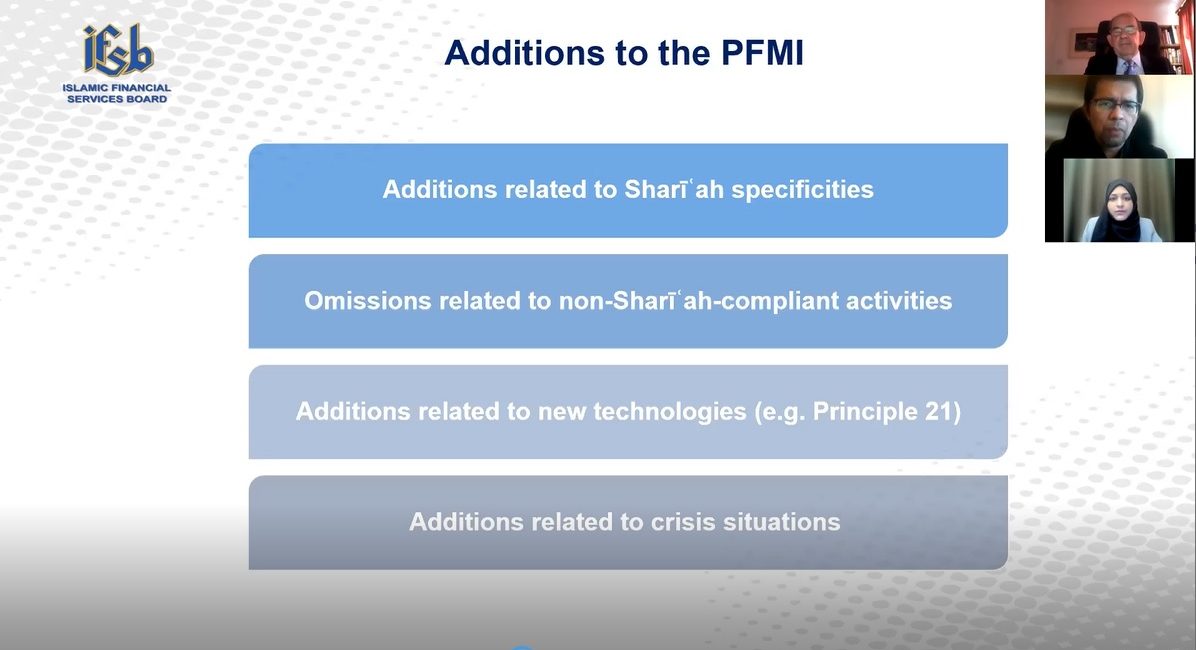 ifsb
ISLAMIC FINANCIAL SERVICES BOARD

Additions to the PFMI

Additions related to Sharīʿah specificities

Omissions related to non-Sharīʿah-compliant activities

Additions related to new technologies (e.g. Principle 21)

Additions related to crisis situations